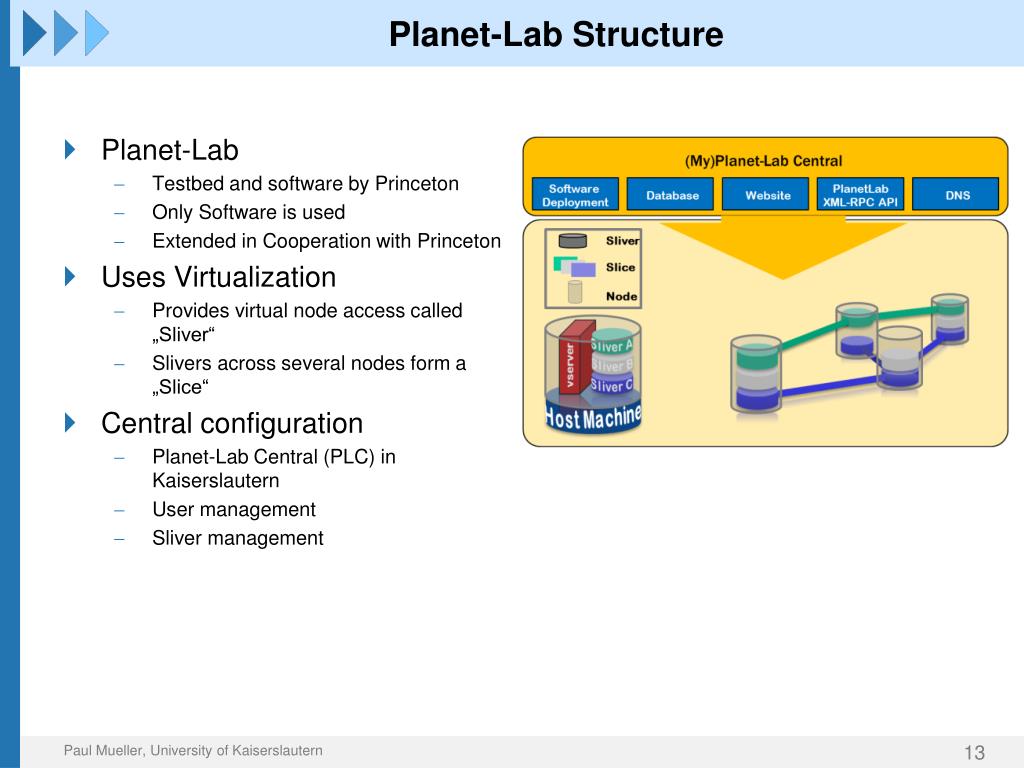 Planet-Lab Structure

Planet-Lab
– Testbed and software by Princeton
– Only Software is used
– Extended in Cooperation with Princeton

Uses Virtualization
– Provides virtual node access called „Sliver“
– Slivers across several nodes form a „Slice“

Central configuration
– Planet-Lab Central (PLC) in Kaiserslautern
– User management
– Sliver management

(My)Planet-Lab Central

Software Deployment
Database
Website
PlanetLab XML-RPC API
DNS

Sliver
Slice
Node

vserver
Sliver A
Sliver B
Sliver C
Host Machine

Paul Mueller, University of Kaiserslautern

13